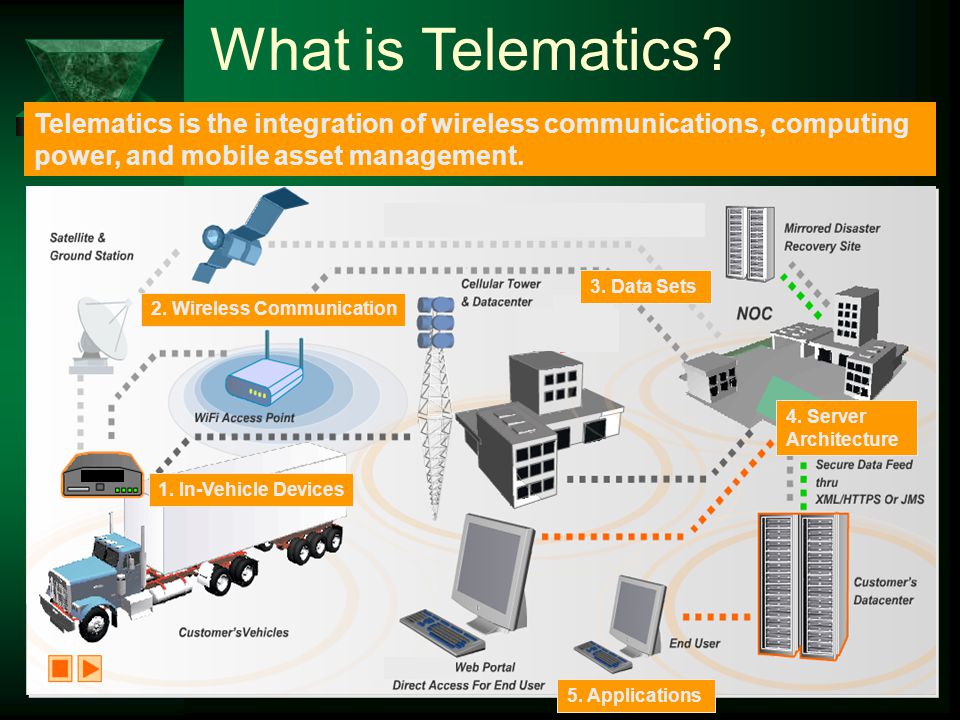 What is Telematics?

Telematics is the integration of wireless communications, computing power, and mobile asset management.

Satellite & Ground Station

2. Wireless Communication

Cellular Tower & Datacenter

3. Data Sets

Mirrored Disaster Recovery Site

NOC

WiFi Access Point

4. Server Architecture

Secure Data Feed thru XML/HTTPS Or JMS

1. In-Vehicle Devices

Customer's Datacenter

Customer'sVehicles

End User

Web Portal Direct Access For End User

5. Applications